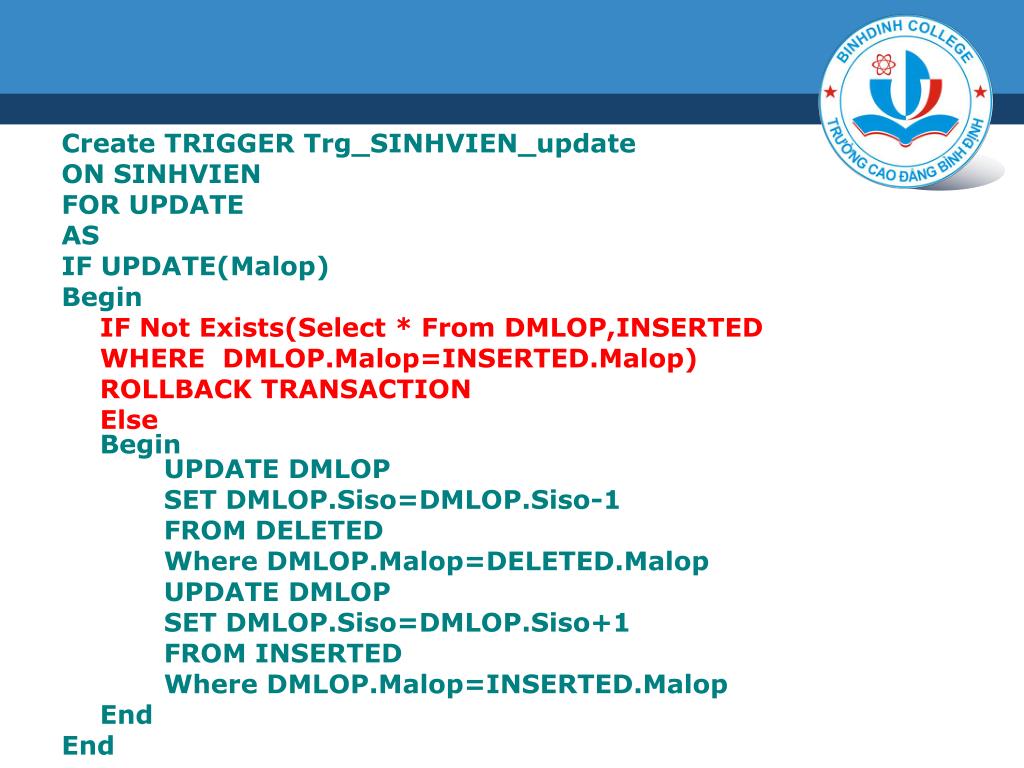 BINHDINH COLLEGE
TRƯỜNG CAO ĐẲNG BÌNH ĐỊNH

Create TRIGGER Trg_SINHVIEN_update
ON SINHVIEN
FOR UPDATE
AS
IF UPDATE(Malop)
Begin
IF Not Exists(Select * From DMLOP,INSERTED
WHERE DMLOP.Malop=INSERTED.Malop)
ROLLBACK TRANSACTION
Else
Begin
UPDATE DMLOP
SET DMLOP.Siso=DMLOP.Siso-1
FROM DELETED
Where DMLOP.Malop=DELETED.Malop
UPDATE DMLOP
SET DMLOP.Siso=DMLOP.Siso+1
FROM INSERTED
Where DMLOP.Malop=INSERTED.Malop
End
End